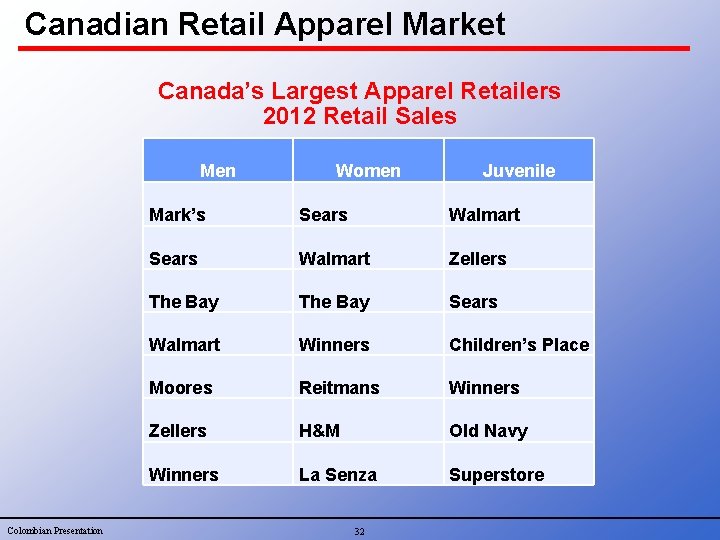 Canadian Retail Apparel Market

Canada's Largest Apparel Retailers
2012 Retail Sales

| Men | Women | Juvenile |
|---|---|---|
| Mark's | Sears | Walmart |
| Sears | Walmart | Zellers |
| The Bay | The Bay | Sears |
| Walmart | Winners | Children's Place |
| Moores | Reitmans | Winners |
| Zellers | H&M | Old Navy |
| Winners | La Senza | Superstore |

Colombian Presentation

32